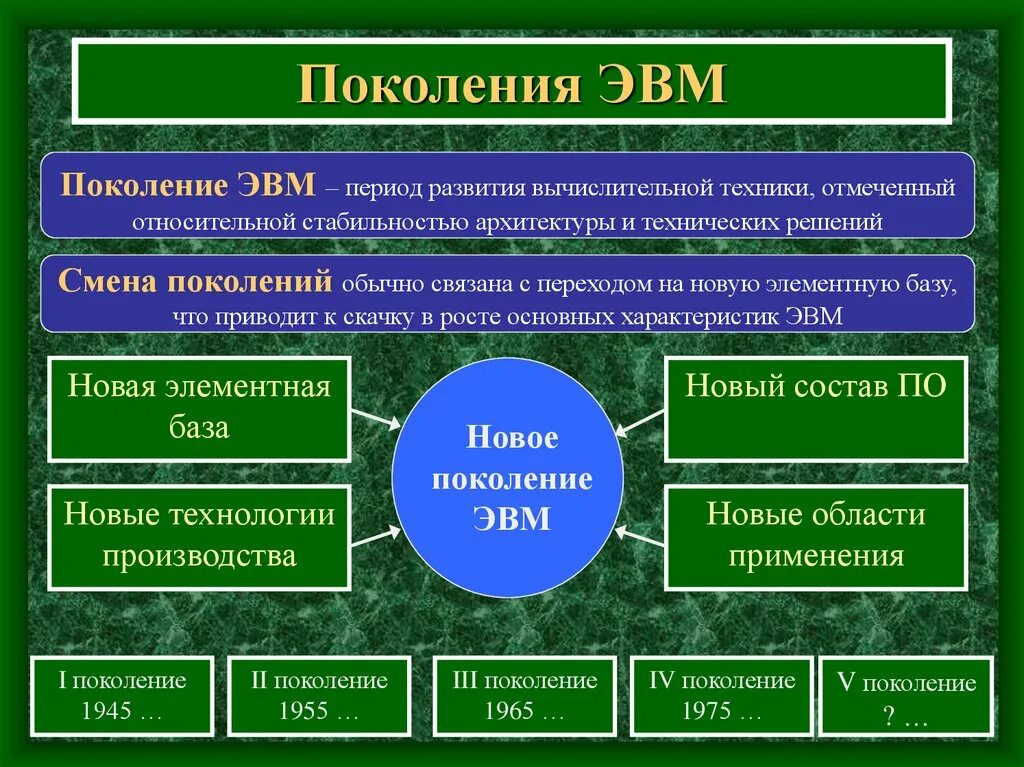 Поколения ЭВМ

Поколение ЭВМ – период развития вычислительной техники, отмеченный относительной стабильностью архитектуры и технических решений

Смена поколений обычно связана с переходом на новую элементную базу, что приводит к скачку в росте основных характеристик ЭВМ

Новая элементная база

Новые технологии производства

Новое поколение ЭВМ

Новый состав ПО

Новые области применения

I поколение 1945 …

II поколение 1955 …

III поколение 1965 …

IV поколение 1975 …

V поколение ? …